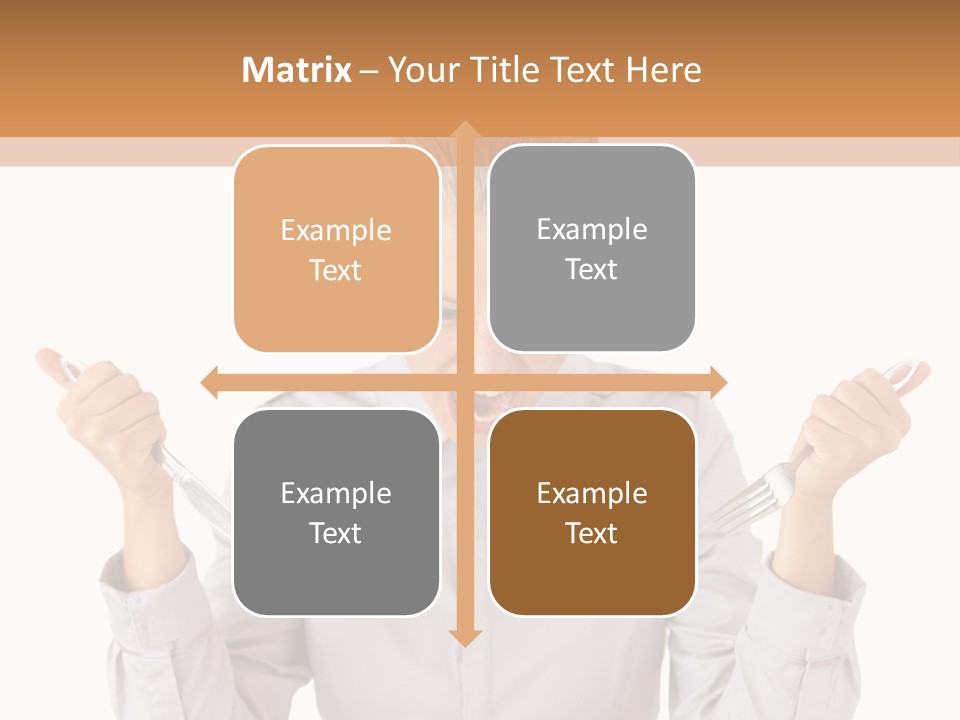 Matrix – Your Title Text Here

Example Text

Example Text

Example Text

Example Text